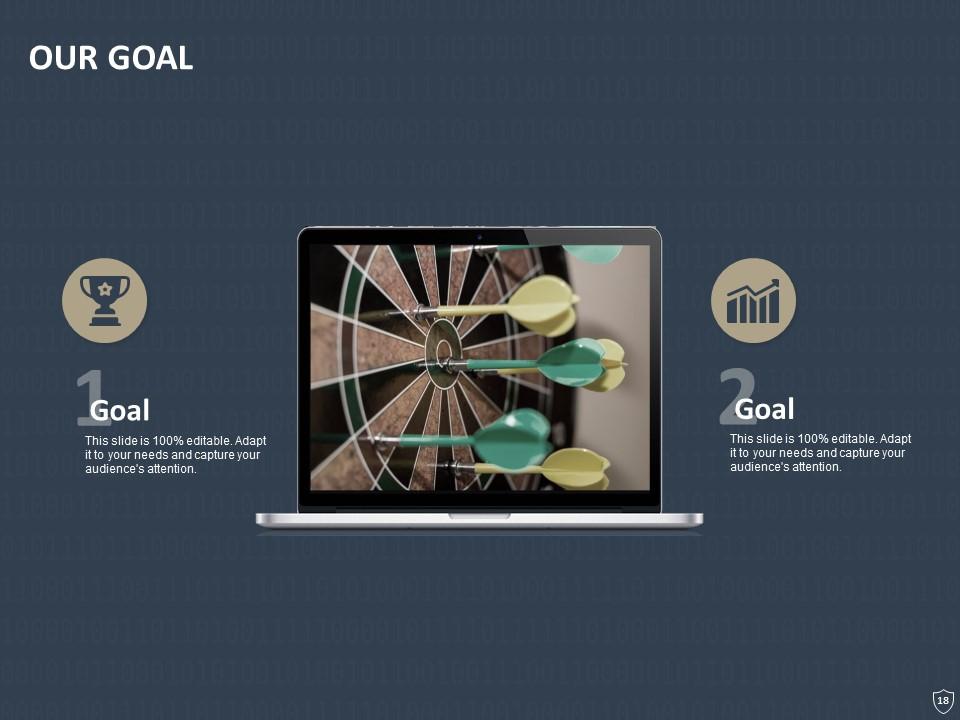 OUR GOAL

1 Goal

This slide is 100% editable. Adapt it to your needs and capture your audience's attention.

2 Goal

This slide is 100% editable. Adapt it to your needs and capture your audience's attention.

18